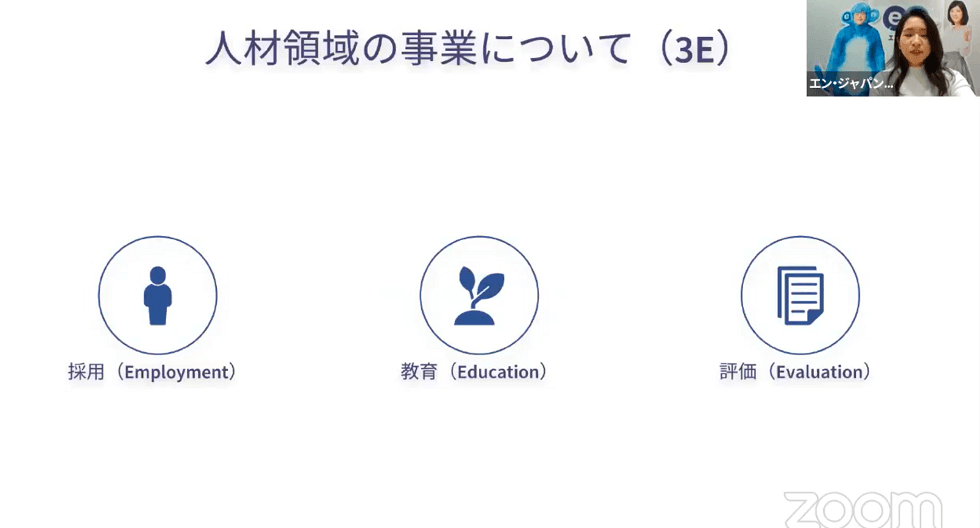 人材領域の事業について（3E）

エン・ジャパン...

採用（Employment）

教育（Education）

評価（Evaluation）

zoom